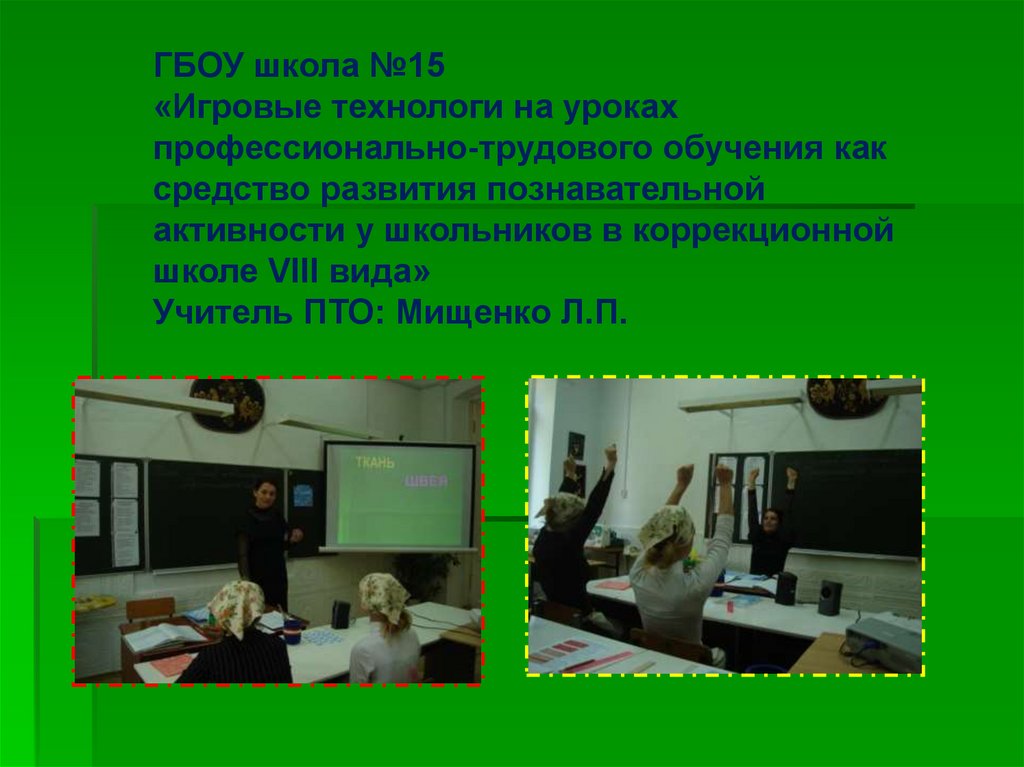 ГБОУ школа №15
«Игровые технологи на уроках профессионально-трудового обучения как средство развития познавательной активности у школьников в коррекционной школе VIII вида»
Учитель ПТО: Мищенко Л.П.

ТКАНЬ
ШВЕЯ